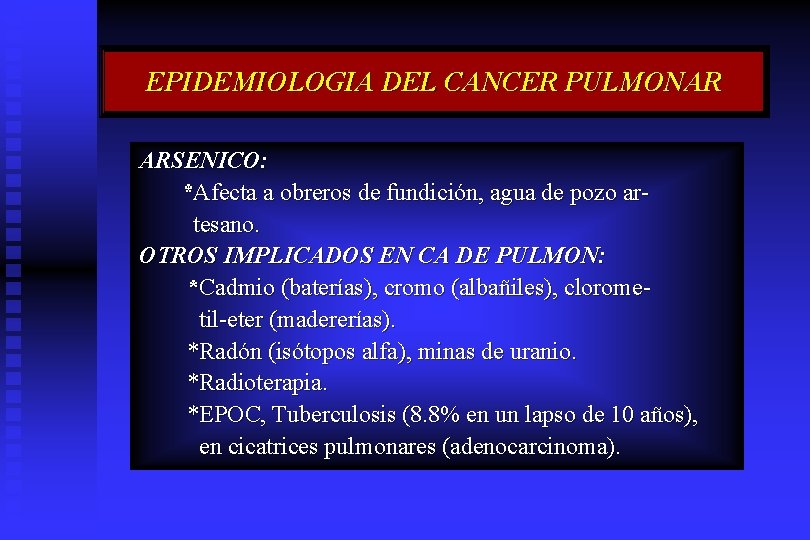 EPIDEMIOLOGIA DEL CANCER PULMONAR

ARSENICO:

*Afecta a obreros de fundición, agua de pozo artesano.

OTROS IMPLICADOS EN CA DE PULMON:

*Cadmio (baterías), cromo (albañiles), clorometil-eter (madererías).

*Radón (isótopos alfa), minas de uranio.

*Radioterapia.

*EPOC, Tuberculosis (8.8% en un lapso de 10 años), en cicatrices pulmonares (adenocarcinoma).